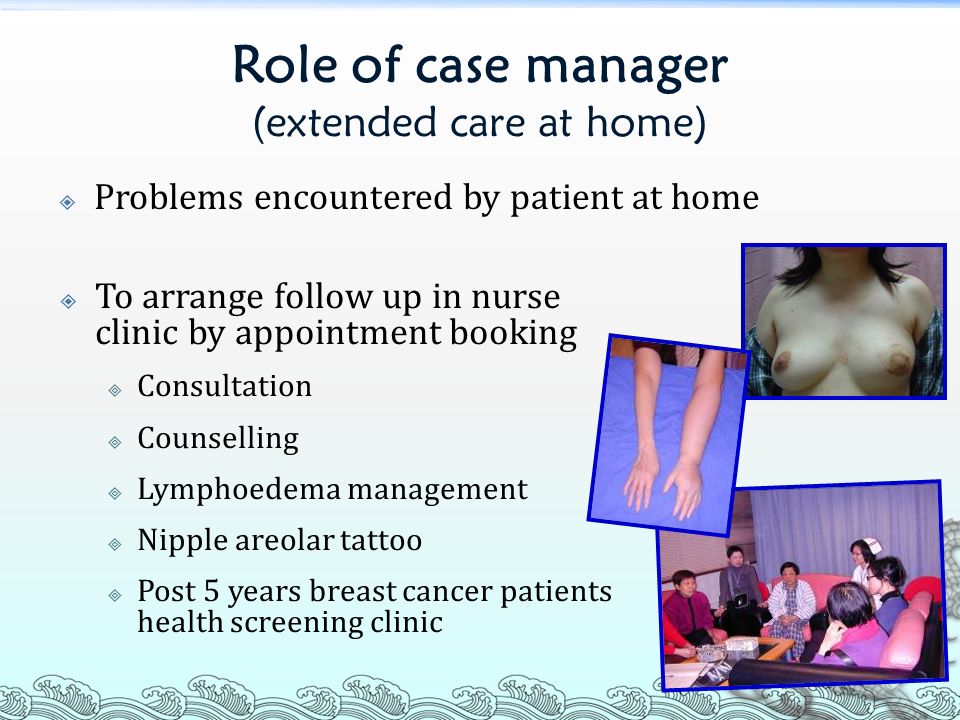 Role of case manager
(extended care at home)

Problems encountered by patient at home

To arrange follow up in nurse clinic by appointment booking

Consultation

Counselling

Lymphoedema management

Nipple areolar tattoo

Post 5 years breast cancer patients health screening clinic